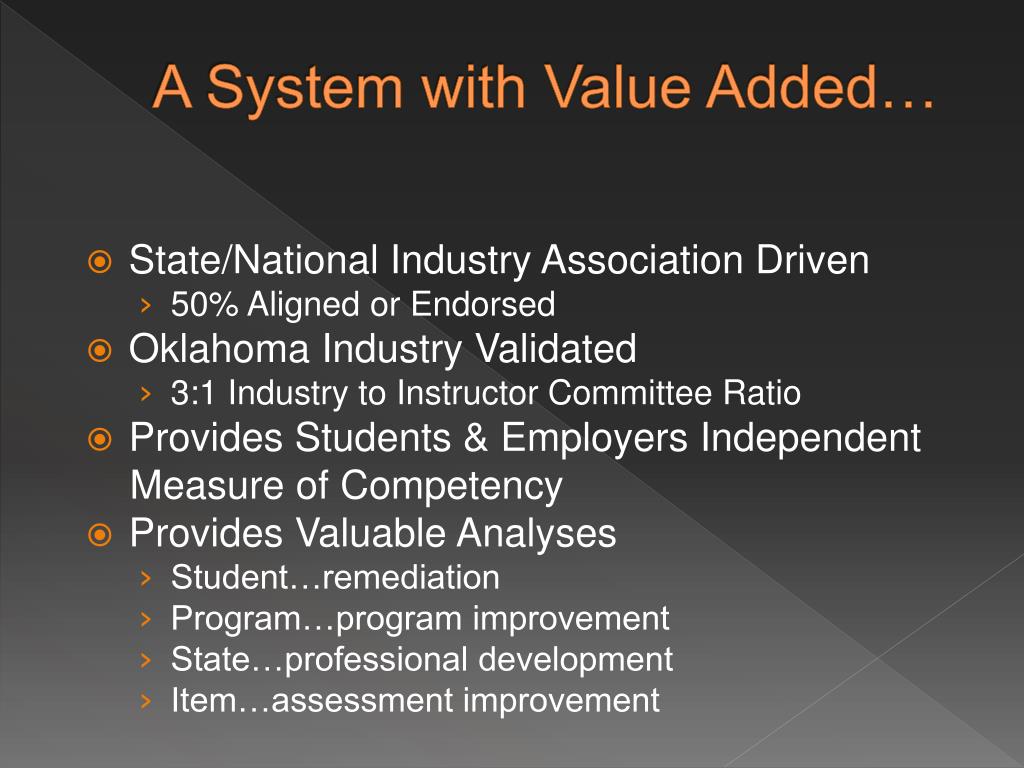 A System with Value Added…

State/National Industry Association Driven
› 50% Aligned or Endorsed

Oklahoma Industry Validated
› 3:1 Industry to Instructor Committee Ratio

Provides Students & Employers Independent Measure of Competency

Provides Valuable Analyses
› Student…remediation
› Program…program improvement
› State…professional development
› Item…assessment improvement